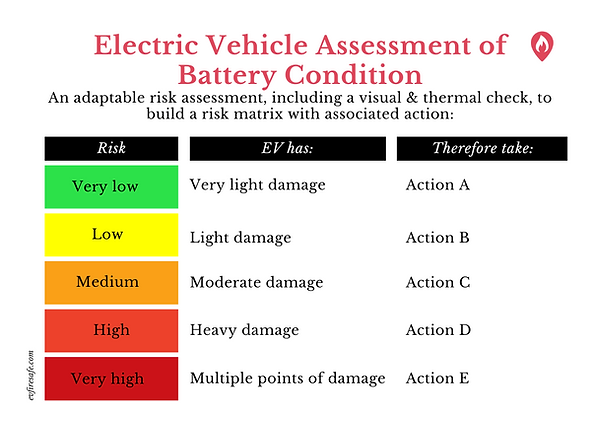 Electric Vehicle Assessment of Battery Condition

An adaptable risk assessment, including a visual & thermal check, to build a risk matrix with associated action:

| Risk | EV has: | Therefore take: |
|---|---|---|
| Very low | Very light damage | Action A |
| Low | Light damage | Action B |
| Medium | Moderate damage | Action C |
| High | Heavy damage | Action D |
| Very high | Multiple points of damage | Action E |

evfiresafe.com